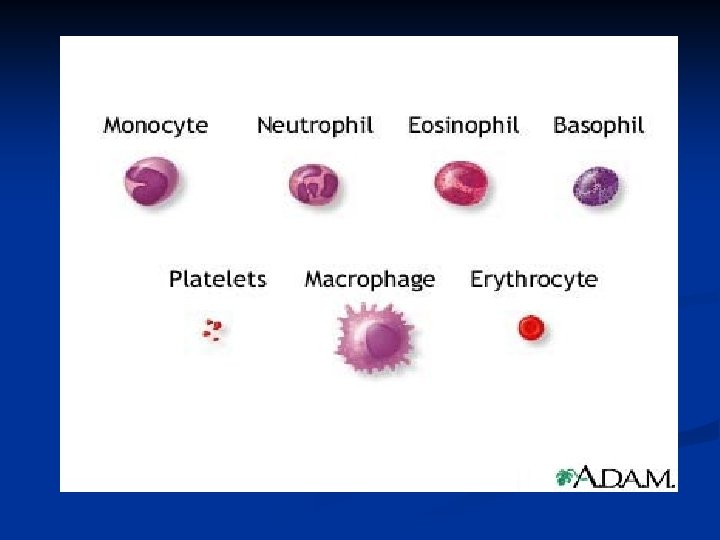 Monocyte Neutrophil Eosinophil Basophil

Platelets Macrophage Erythrocyte

A.D.A.M.